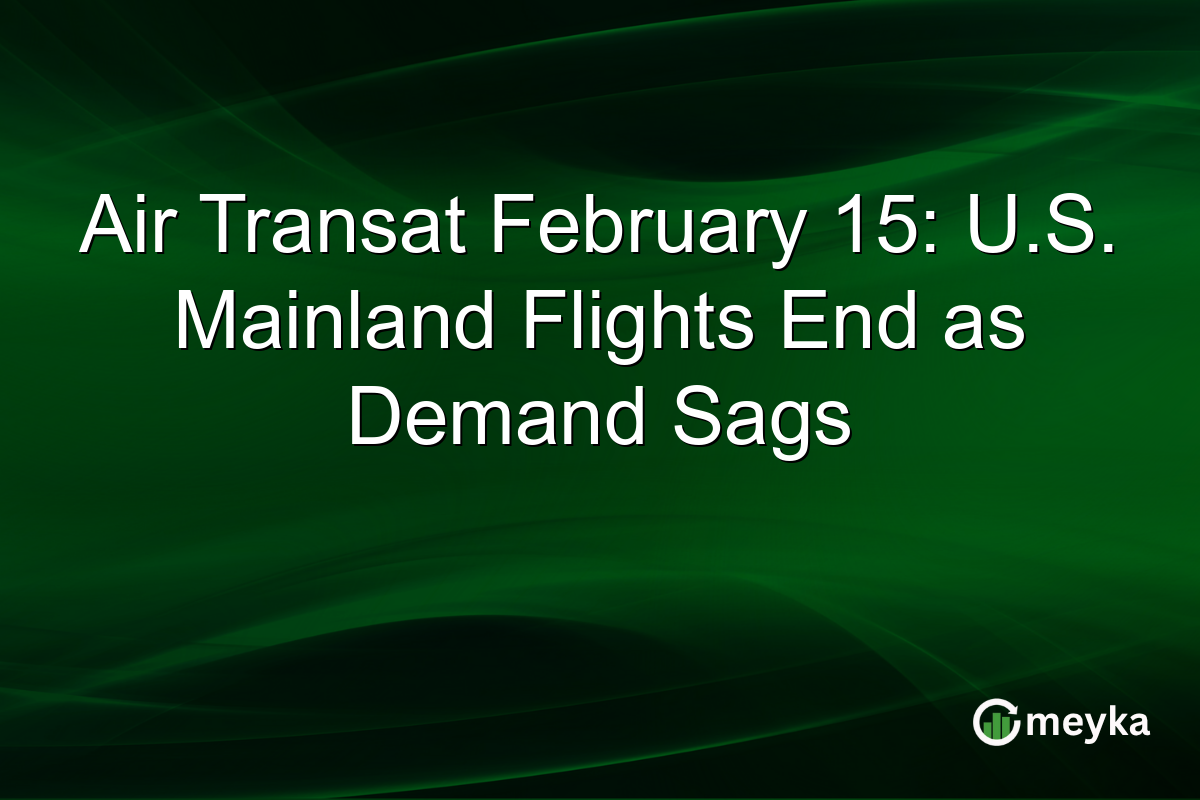 Air Transat February 15: U.S. Mainland Flights End as Demand Sags

meyka